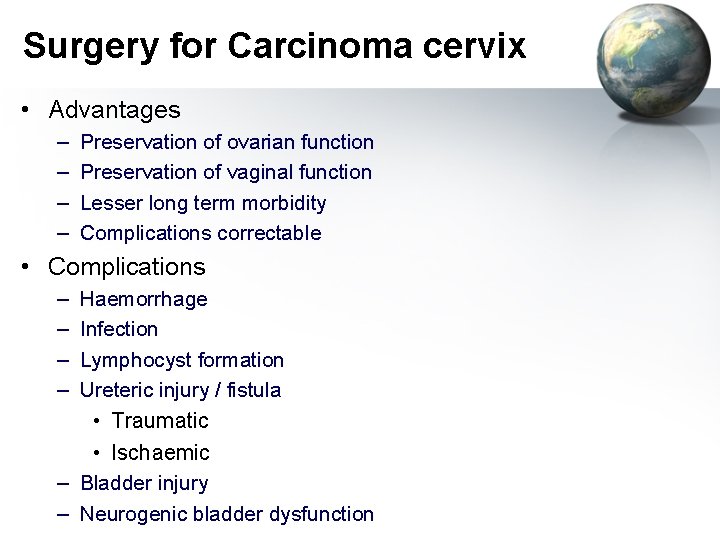 Surgery for Carcinoma cervix

• Advantages
– Preservation of ovarian function
– Preservation of vaginal function
– Lesser long term morbidity
– Complications correctable
• Complications
– Haemorrhage
– Infection
– Lymphocyst formation
– Ureteric injury / fistula
• Traumatic
• Ischaemic
– Bladder injury
– Neurogenic bladder dysfunction